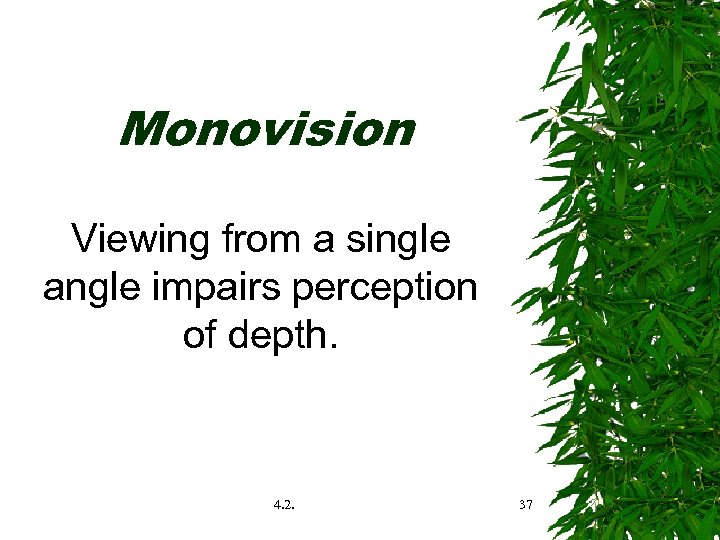 Monovision

Viewing from a single angle impairs perception of depth.

4.2.

37